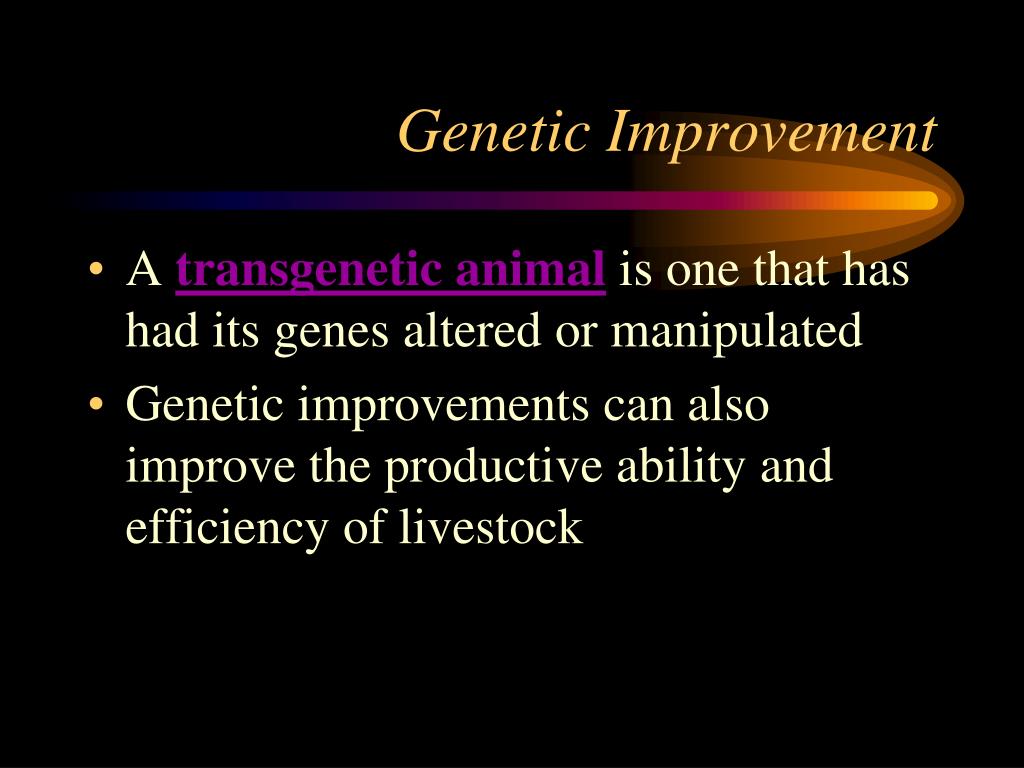 Genetic Improvement

• A transgenetic animal is one that has had its genes altered or manipulated

• Genetic improvements can also improve the productive ability and efficiency of livestock